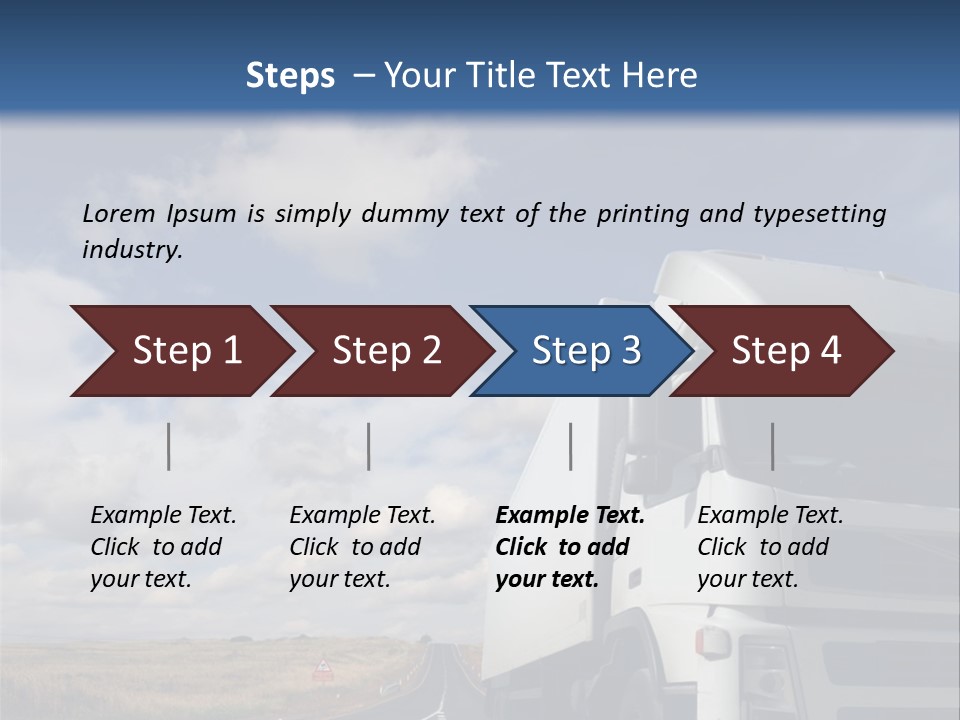 Steps – Your Title Text Here

Lorem Ipsum is simply dummy text of the printing and typesetting industry.

Step 1

Step 2

Step 3

Step 4

Example Text. Click to add your text.

Example Text. Click to add your text.

Example Text. Click to add your text.

Example Text. Click to add your text.